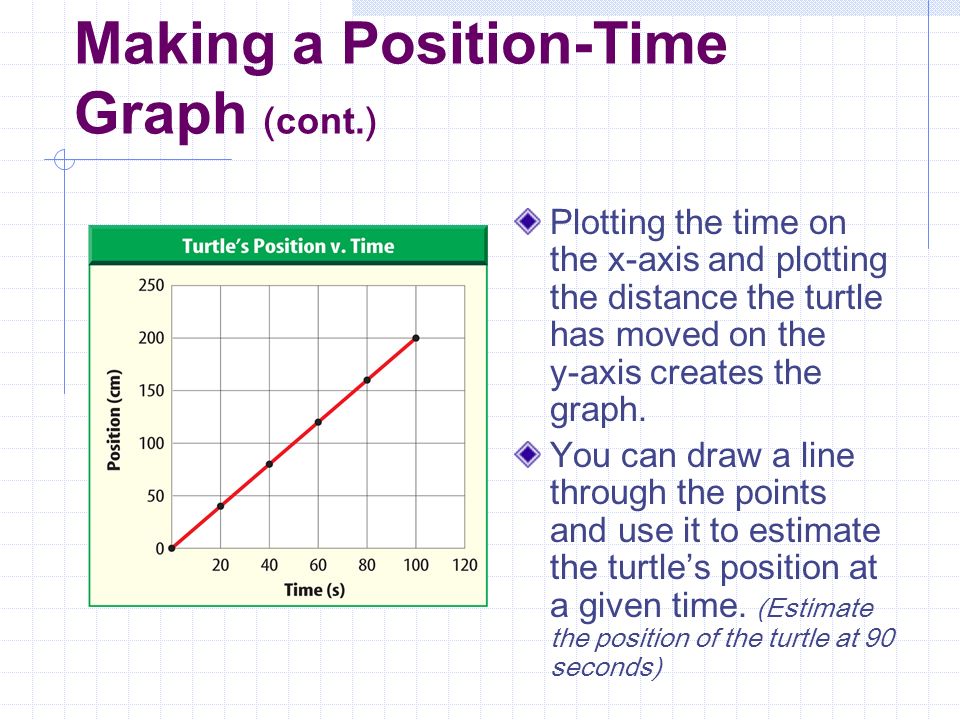 Making a Position-Time Graph (cont.)

Turtle's Position v. Time

250
200
150
100
50
0

Position (cm)

20 40 60 80 100 120

Time (s)

Plotting the time on the x-axis and plotting the distance the turtle has moved on the y-axis creates the graph.

You can draw a line through the points and use it to estimate the turtle's position at a given time. (Estimate the position of the turtle at 90 seconds)